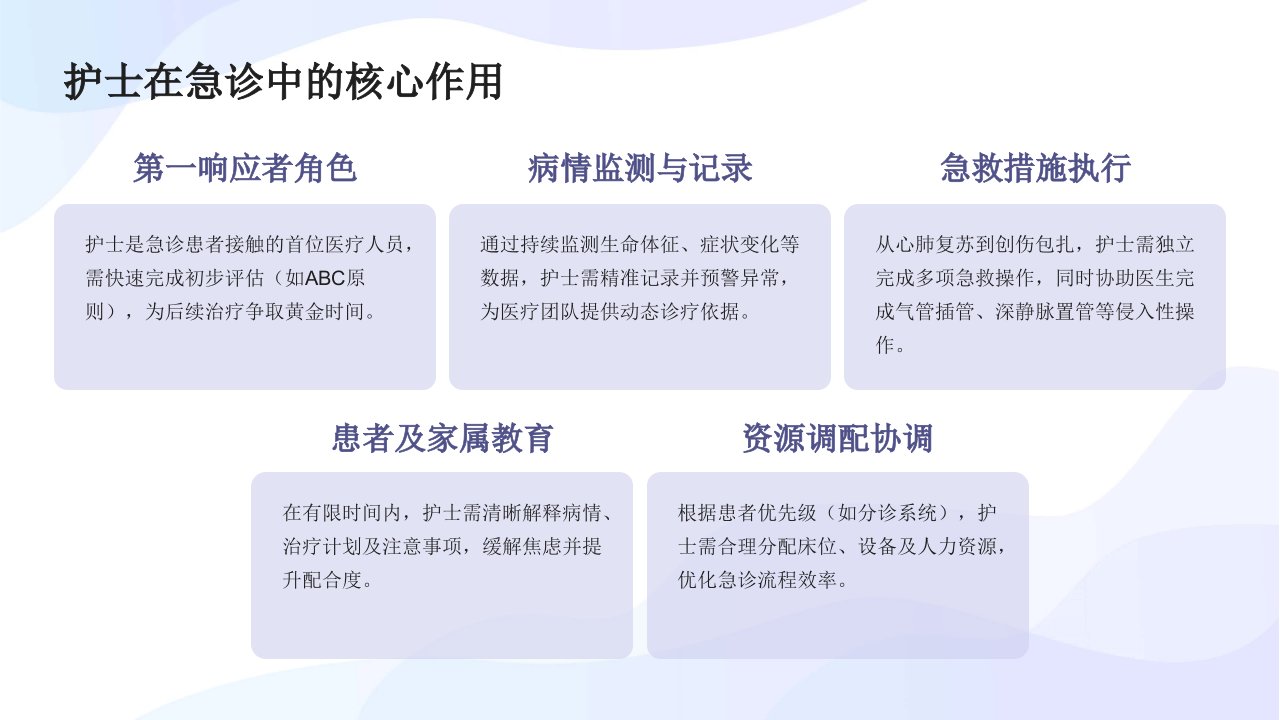 护士在急诊中的核心作用

第一响应者角色

护士是急诊患者接触的首位医疗人员，需快速完成初步评估（如ABC原则），为后续治疗争取黄金时间。

病情监测与记录

通过持续监测生命体征、症状变化等数据，护士需精准记录并预警异常，为医疗团队提供动态诊疗依据。

急救措施执行

从心肺复苏到创伤包扎，护士需独立完成多项急救操作，同时协助医生完成气管插管、深静脉置管等侵入性操作。

患者及家属教育

在有限时间内，护士需清晰解释病情、治疗计划及注意事项，缓解焦虑并提升配合度。

资源调配协调

根据患者优先级（如分诊系统），护士需合理分配床位、设备及人力资源，优化急诊流程效率。